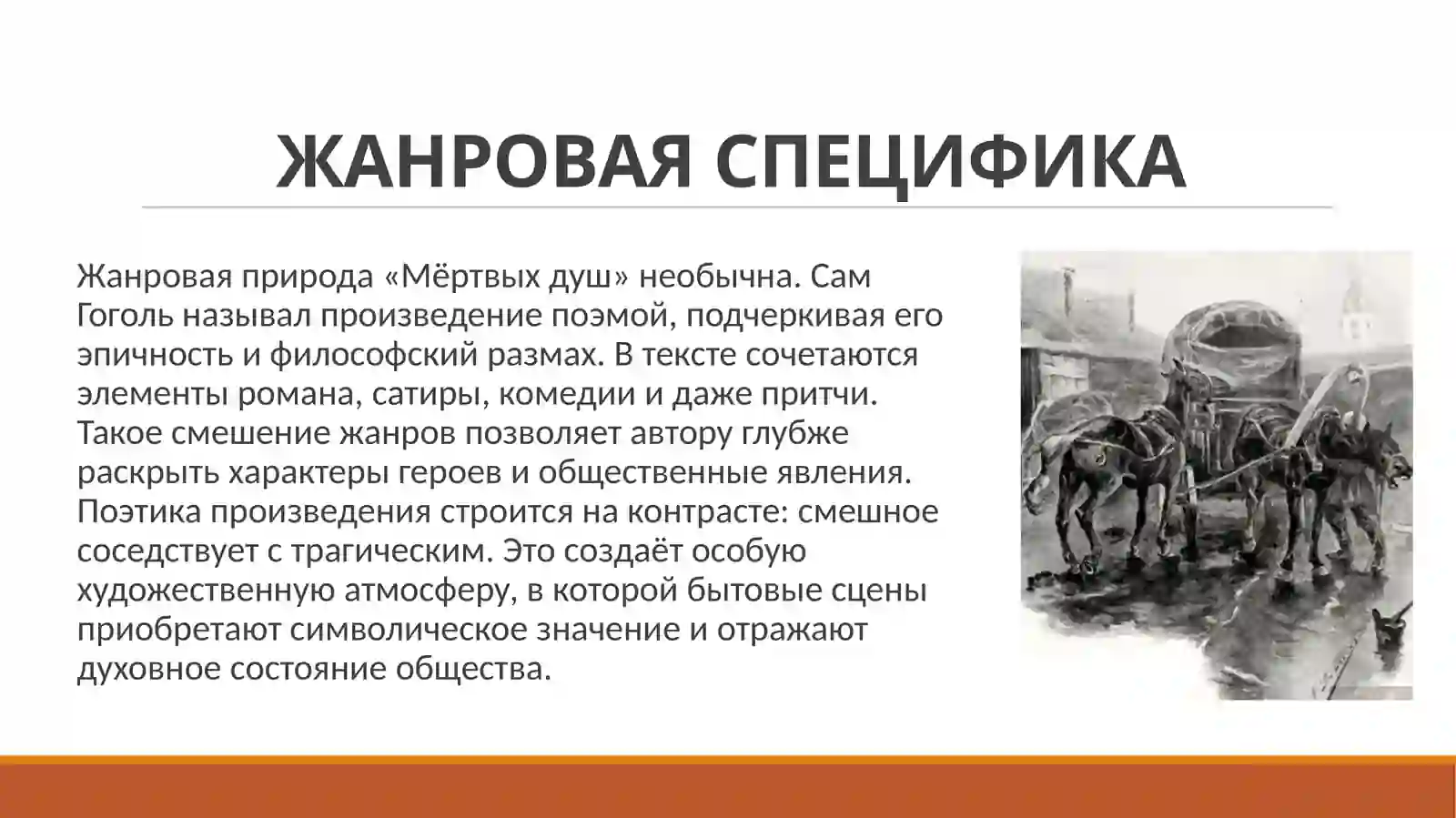 ЖАНРОВАЯ СПЕЦИФИКА

Жанровая природа «Мёртвых душ» необычна. Сам Гоголь называл произведение поэмой, подчеркивая его эпичность и философский размах. В тексте сочетаются элементы романа, сатиры, комедии и даже притчи. Такое смешение жанров позволяет автору глубже раскрыть характеры героев и общественные явления. Поэтика произведения строится на контрасте: смешное соседствует с трагическим. Это создаёт особую художественную атмосферу, в которой бытовые сцены приобретают символическое значение и отражают духовное состояние общества.